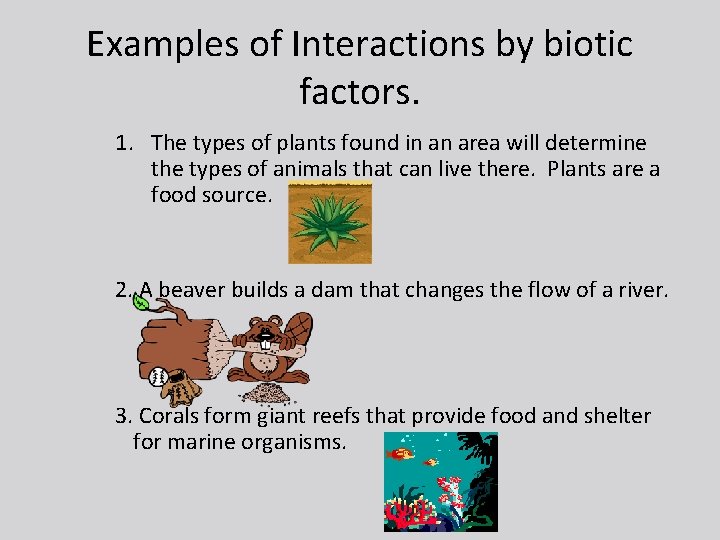 Examples of Interactions by biotic factors.

1. The types of plants found in an area will determine the types of animals that can live there. Plants are a food source.

2. A beaver builds a dam that changes the flow of a river.

3. Corals form giant reefs that provide food and shelter for marine organisms.